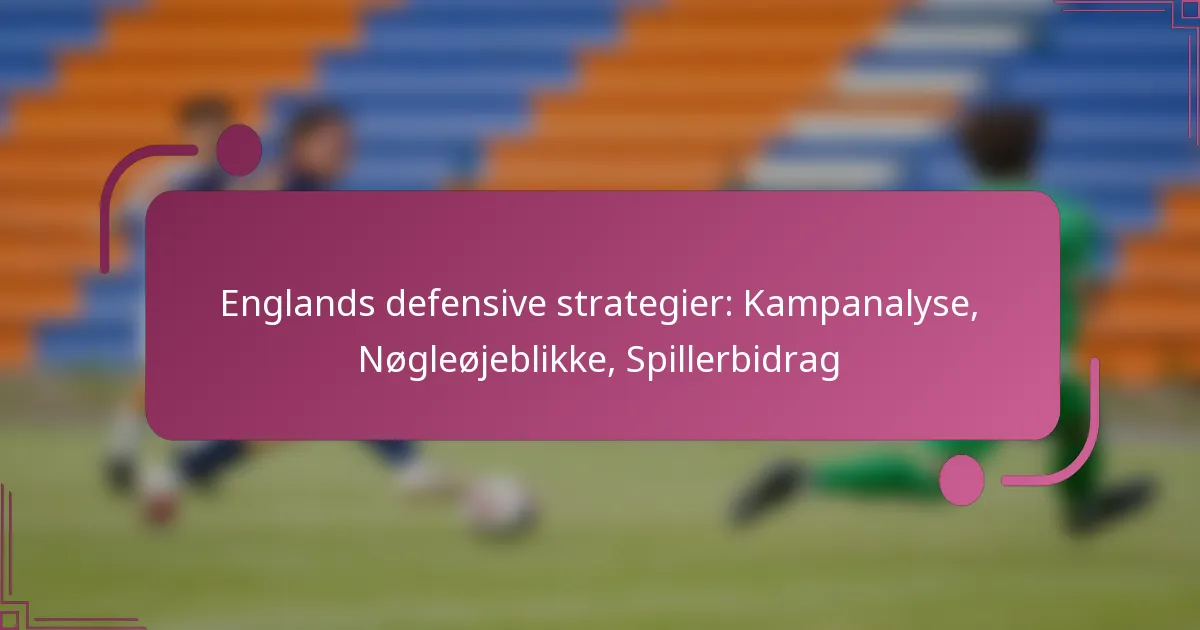 Englands defensive strategier: Kampanalyse, Nøgleøjeblikke, Spillerbidrag